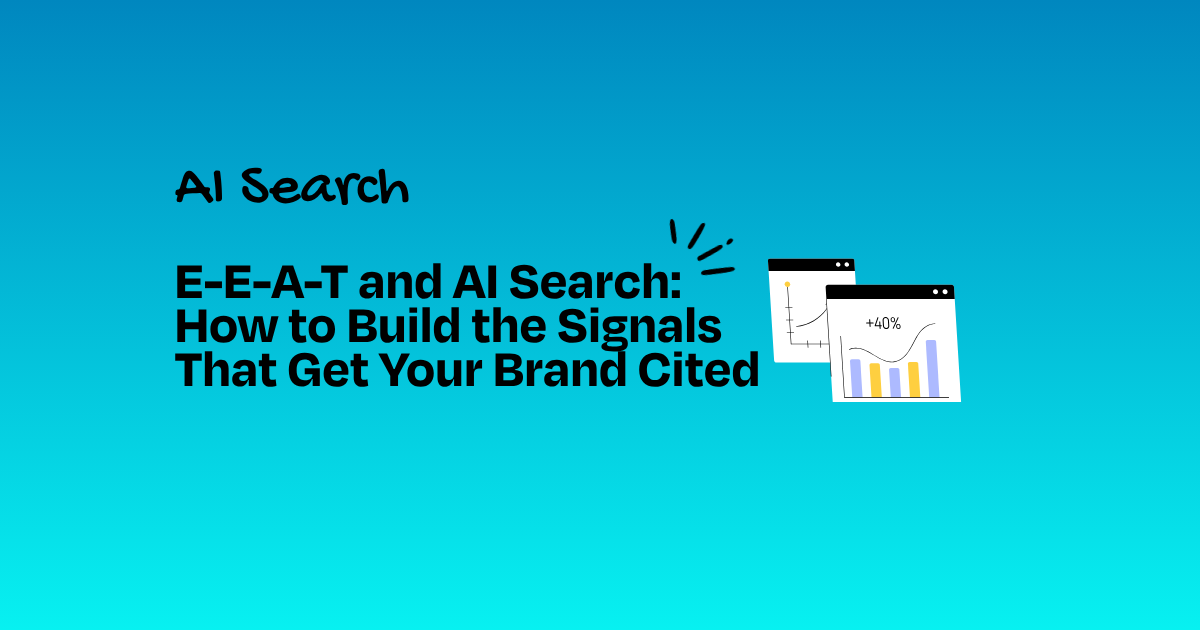 AI Search

E-E-A-T and AI Search: How to Build the Signals That Get Your Brand Cited

+40%